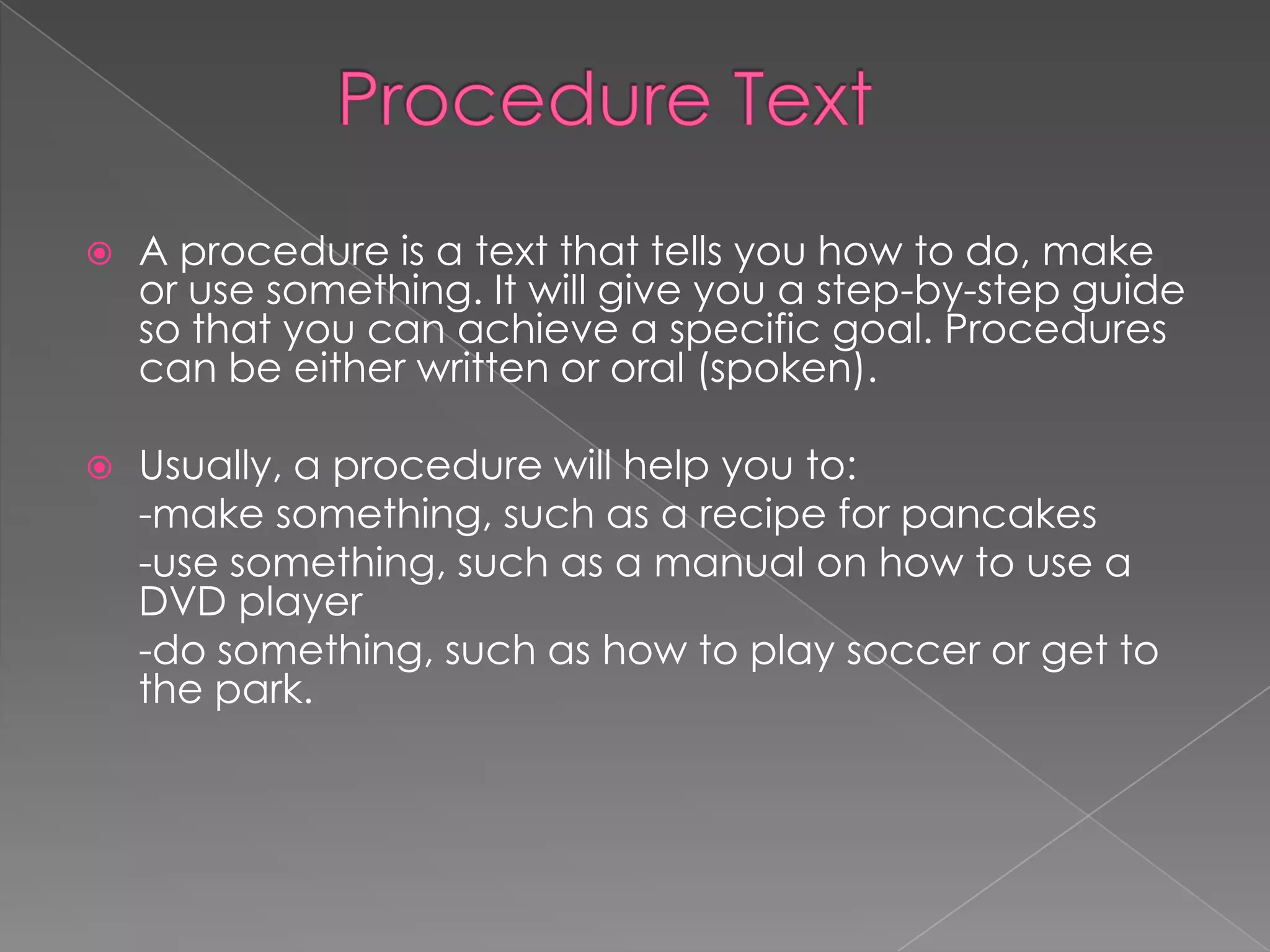 Procedure Text

A procedure is a text that tells you how to do, make or use something. It will give you a step-by-step guide so that you can achieve a specific goal. Procedures can be either written or oral (spoken).

Usually, a procedure will help you to:
-make something, such as a recipe for pancakes
-use something, such as a manual on how to use a DVD player
-do something, such as how to play soccer or get to the park.